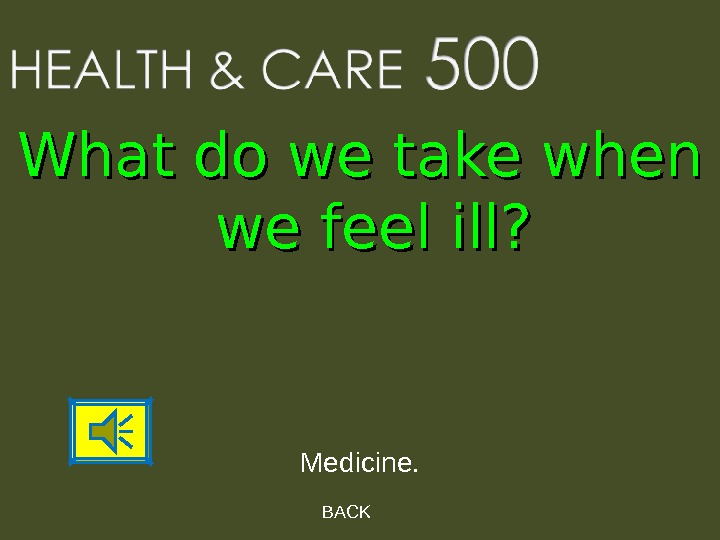 HEALTH & CARE 500

What do we take when we feel ill?

Medicine.

BACK